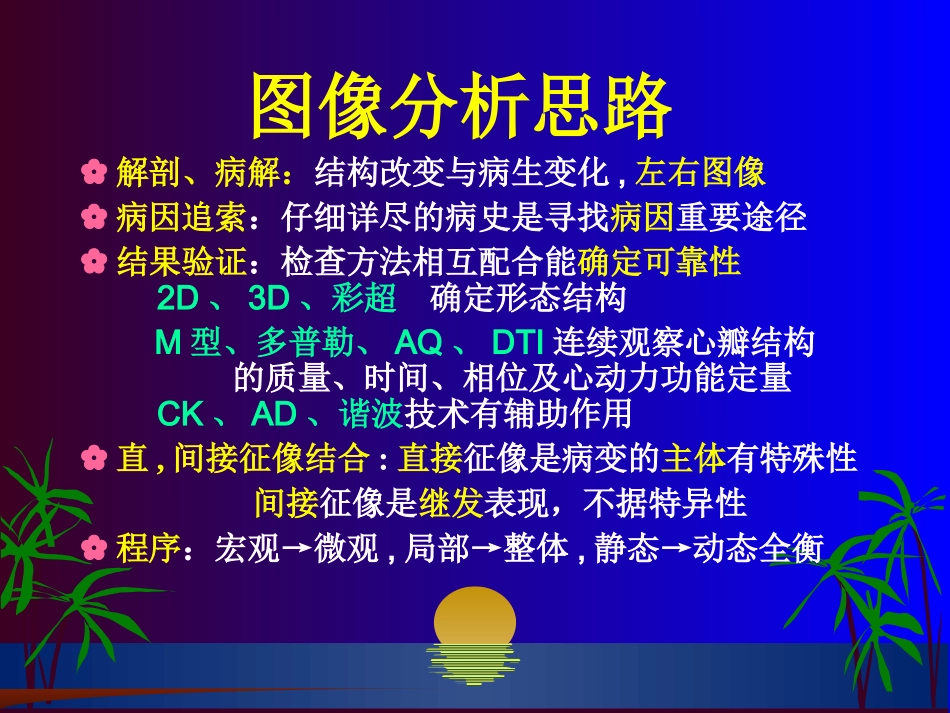 图像分析思路

解剖、病解：结构改变与病生变化，左右图像

病因追索：仔细详尽的病史是寻找病因重要途径

结果验证：检查方法相互配合能确定可靠性
2D 、 3D 、彩超　确定形态结构
M 型、多普勒、 AQ 、 DTI 连续观察心瓣结构的质量、时间、相位及心动力功能定量
CK 、 AD 、谐波技术有辅助作用

直，间接征像结合：直接征像是病变的主体有特殊性
间接征像是继发表现，不据特异性

程序：宏观→微观，局部→整体，静态→动态全衡